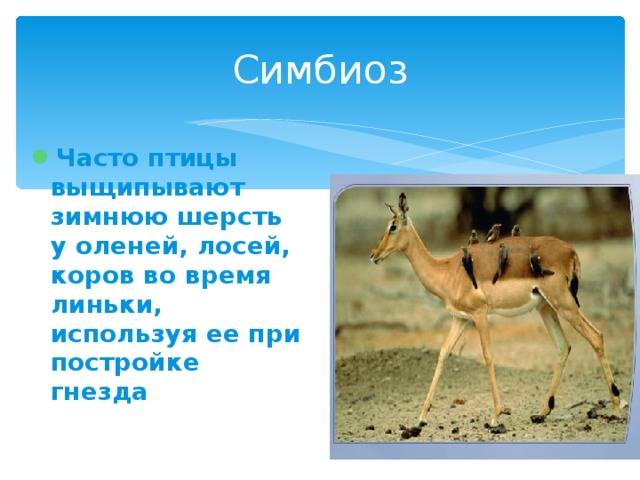 Симбиоз

Часто птицы выщипывают зимнюю шерсть у оленей, лосей, коров во время линьки, используя ее при постройке гнезда